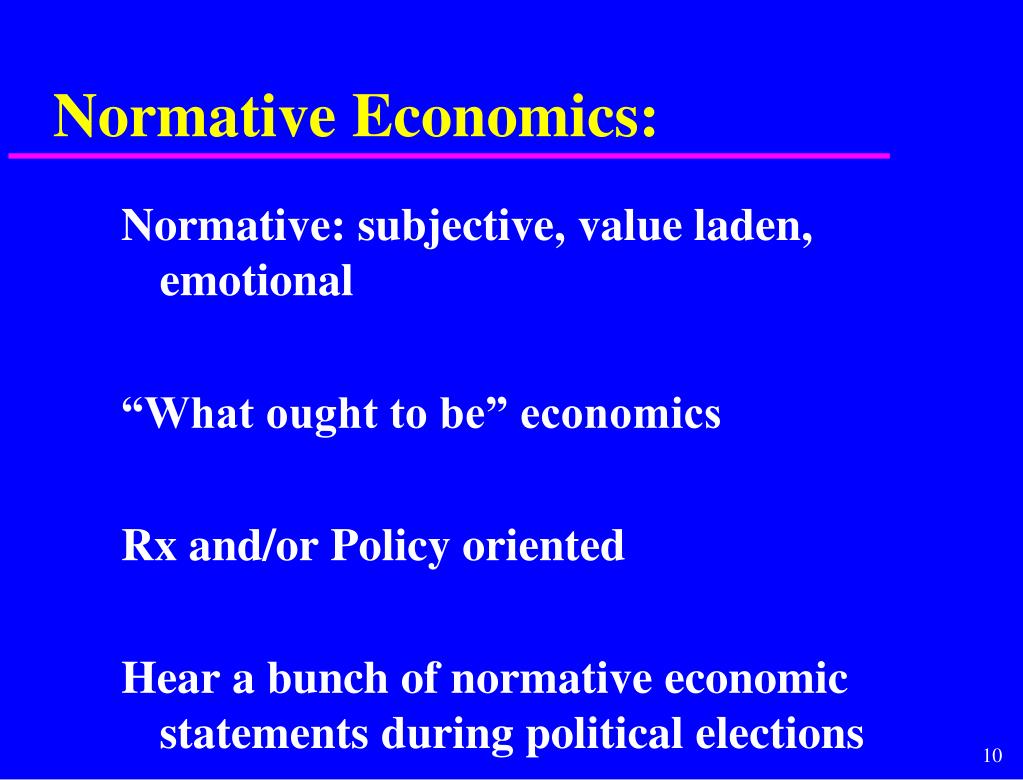 Normative Economics:

Normative: subjective, value laden, emotional

“What ought to be” economics

Rx and/or Policy oriented

Hear a bunch of normative economic statements during political elections

10